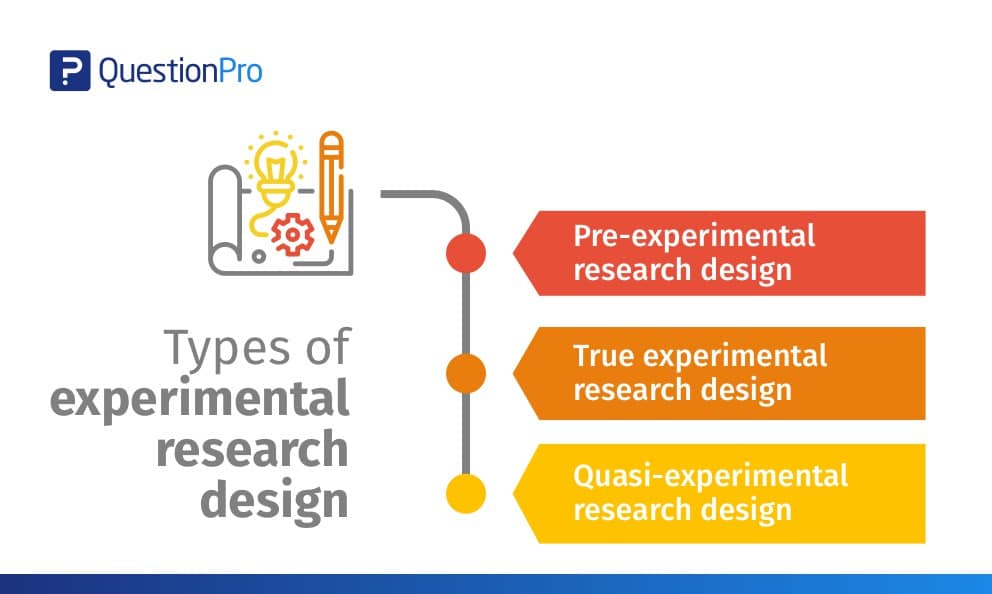 QuestionPro

Types of experimental research design

Pre-experimental research design

True experimental research design

Quasi-experimental research design